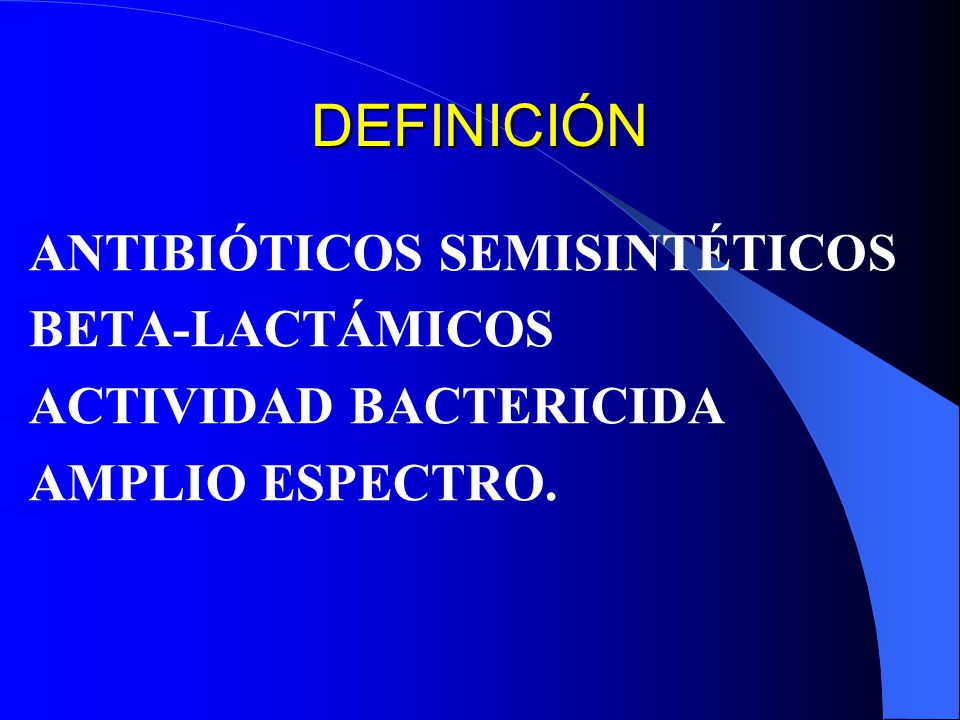 DEFINICIÓN

ANTIBIÓTICOS SEMISINTÉTICOS
BETA-LACTÁMICOS
ACTIVIDAD BACTERICIDA
AMPLIO ESPECTRO.